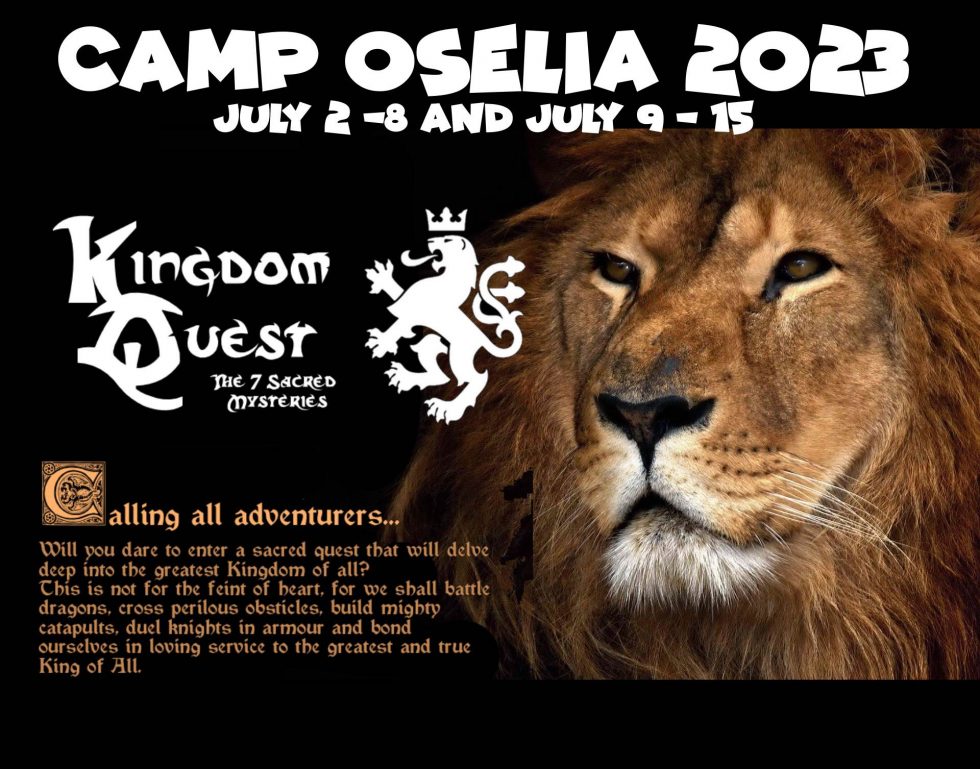 CAMP OSELIA 2023
JULY 2 -8 AND JULY 9 - 15

Kingdom Quest
The 7 Sacred Mysteries

Calling all adventurers...
Will you dare to enter a sacred quest that will delve deep into the greatest Kingdom of all?
This is not for the feint of heart, for we shall battle dragons, cross perilous obsticles, build mighty catapults, duel knights in armour and bond ourselves in loving service to the greatest and true King of All.